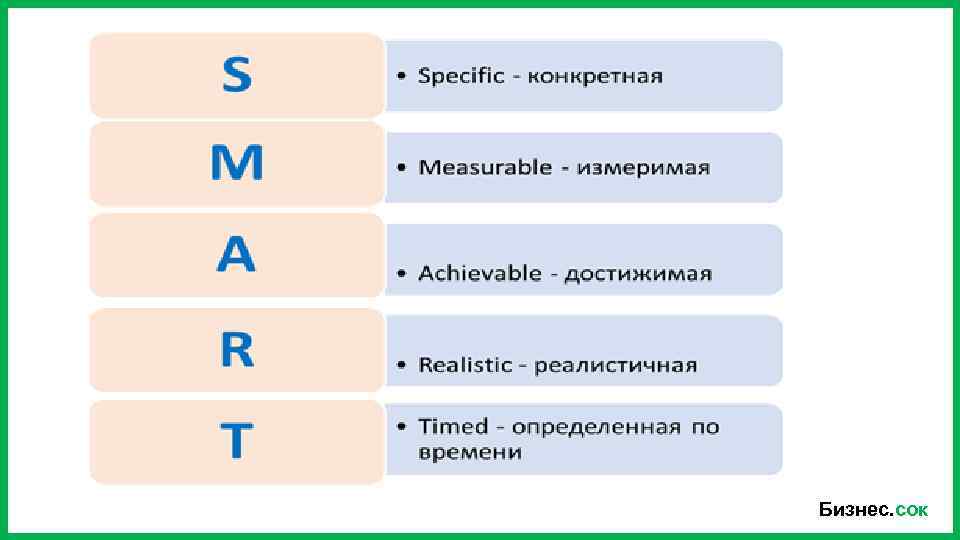 S
• Specific - конкретная

M
• Measurable - измеримая

A
• Achievable - достижимая

R
• Realistic - реалистичная

T
• Timed - определенная по времени

Бизнес.сок